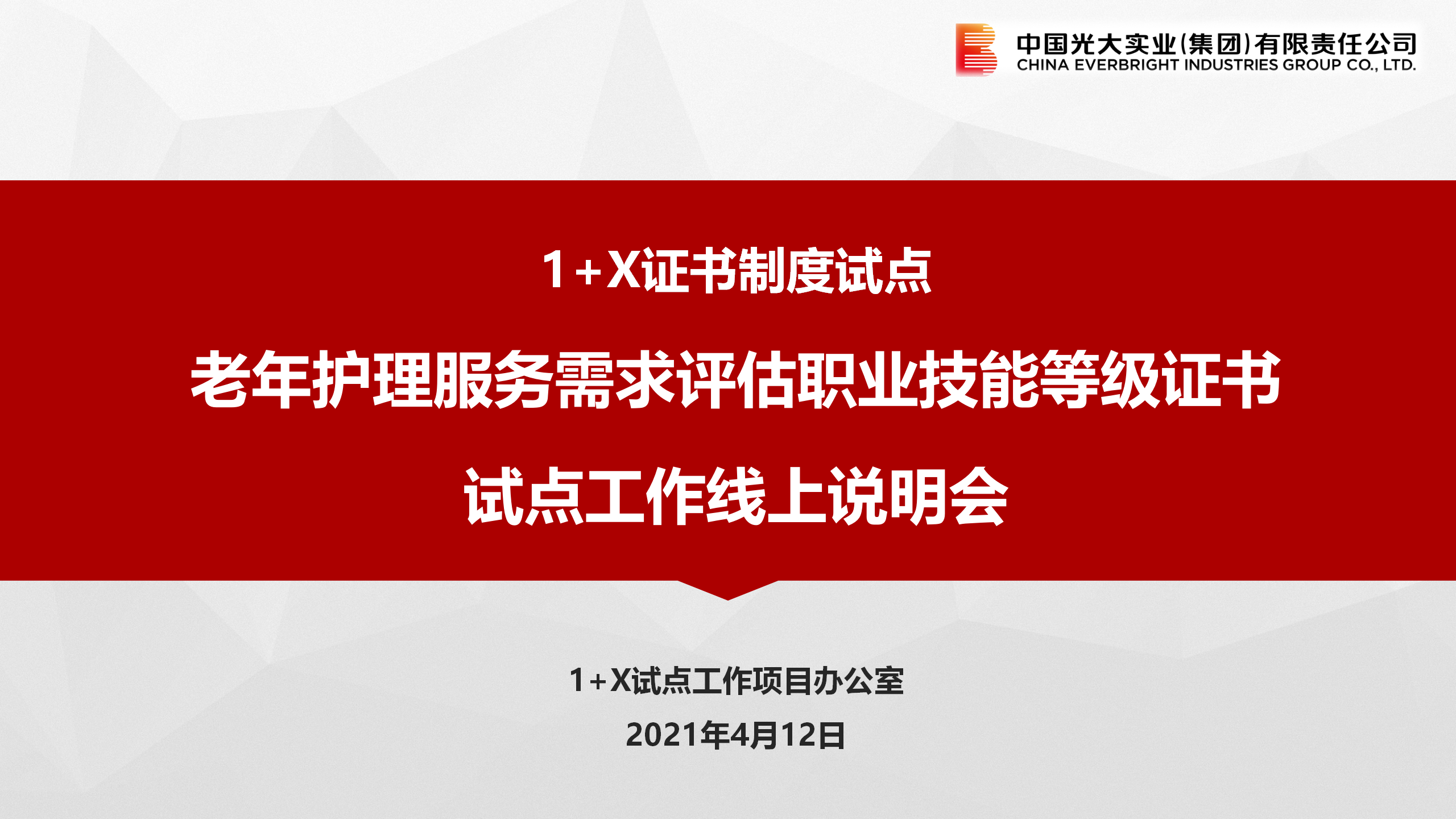 中国光大实业(集团)有限责任公司
CHINA EVERBRIGHT INDUSTRIES GROUP CO., LTD.

1+X证书制度试点

老年护理服务需求评估职业技能等级证书

试点工作线上说明会

1+X试点工作项目办公室

2021年4月12日